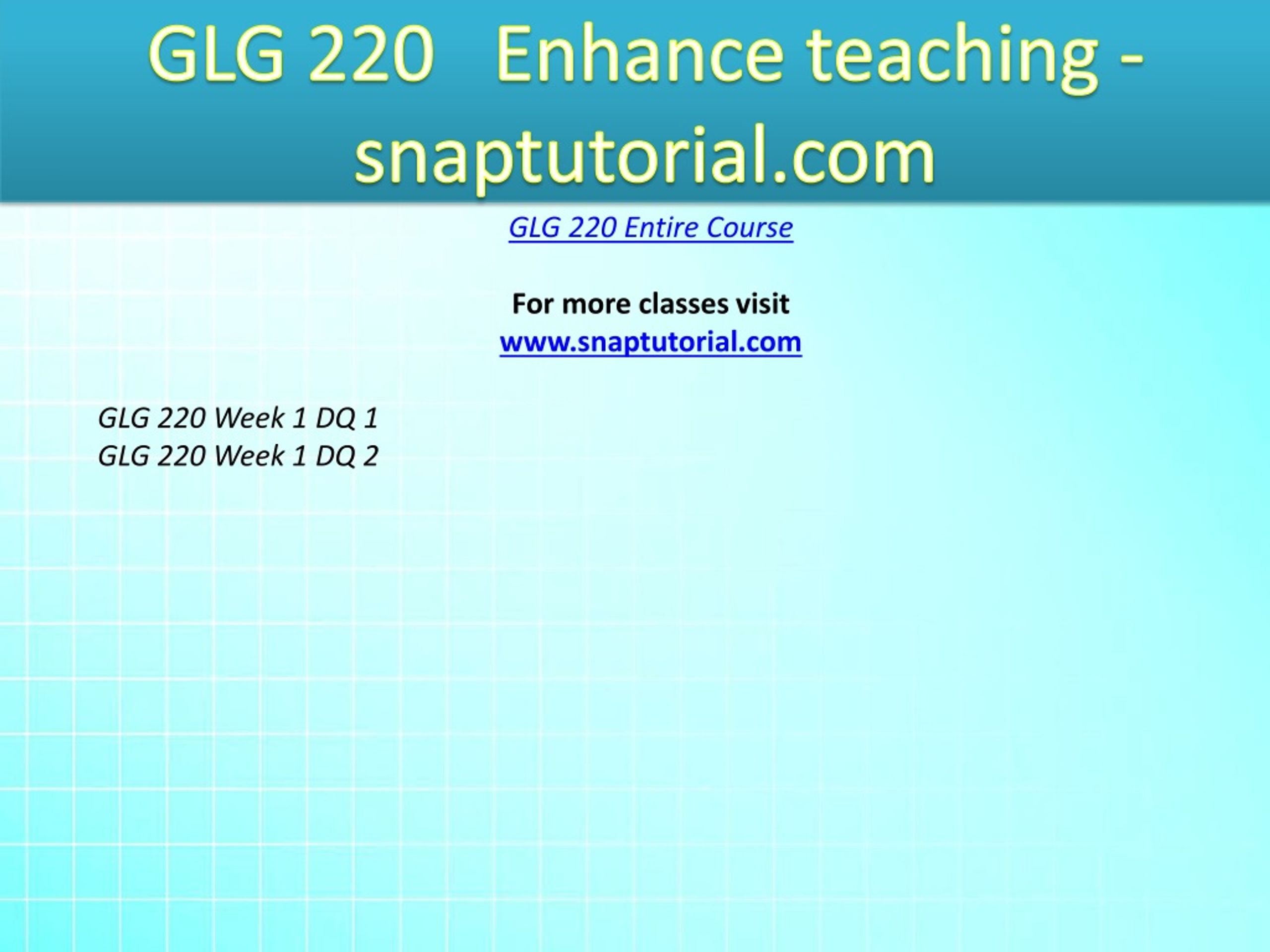 GLG 220 Enhance teaching - snaptutorial.com

GLG 220 Entire Course

For more classes visit
www.snaptutorial.com

GLG 220 Week 1 DQ 1
GLG 220 Week 1 DQ 2